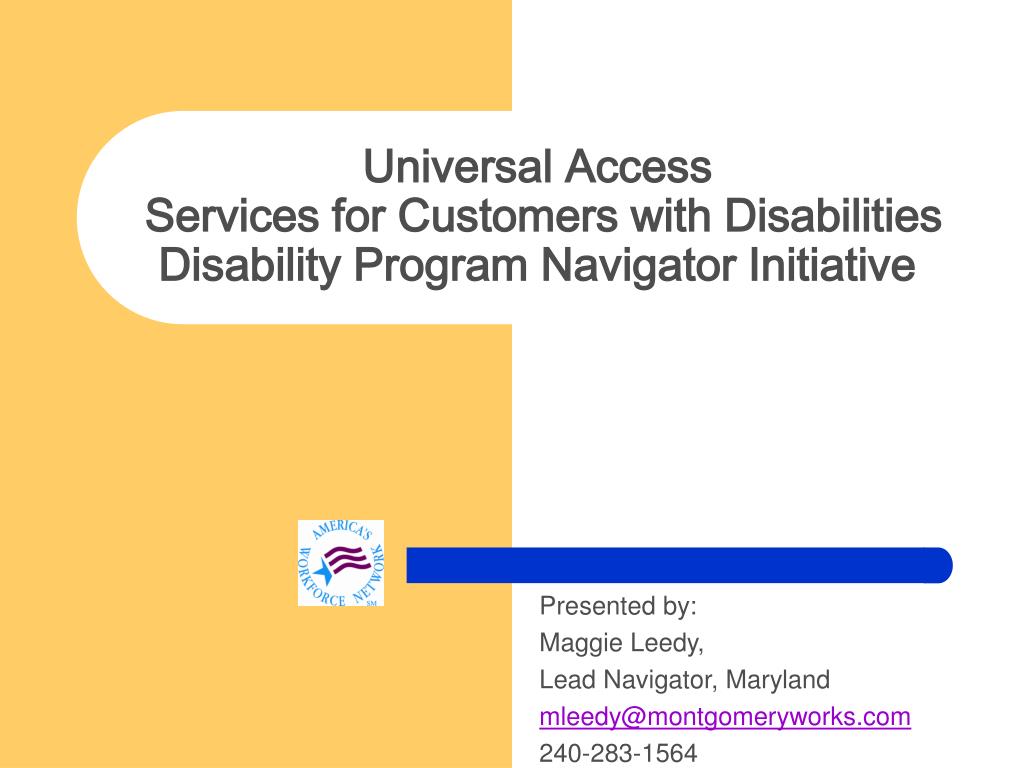 Universal Access
Services for Customers with Disabilities
Disability Program Navigator Initiative

AMERICA'S WORKFORCE NETWORK SM

Presented by:
Maggie Leedy,
Lead Navigator, Maryland
mleedy@montgomeryworks.com
240-283-1564